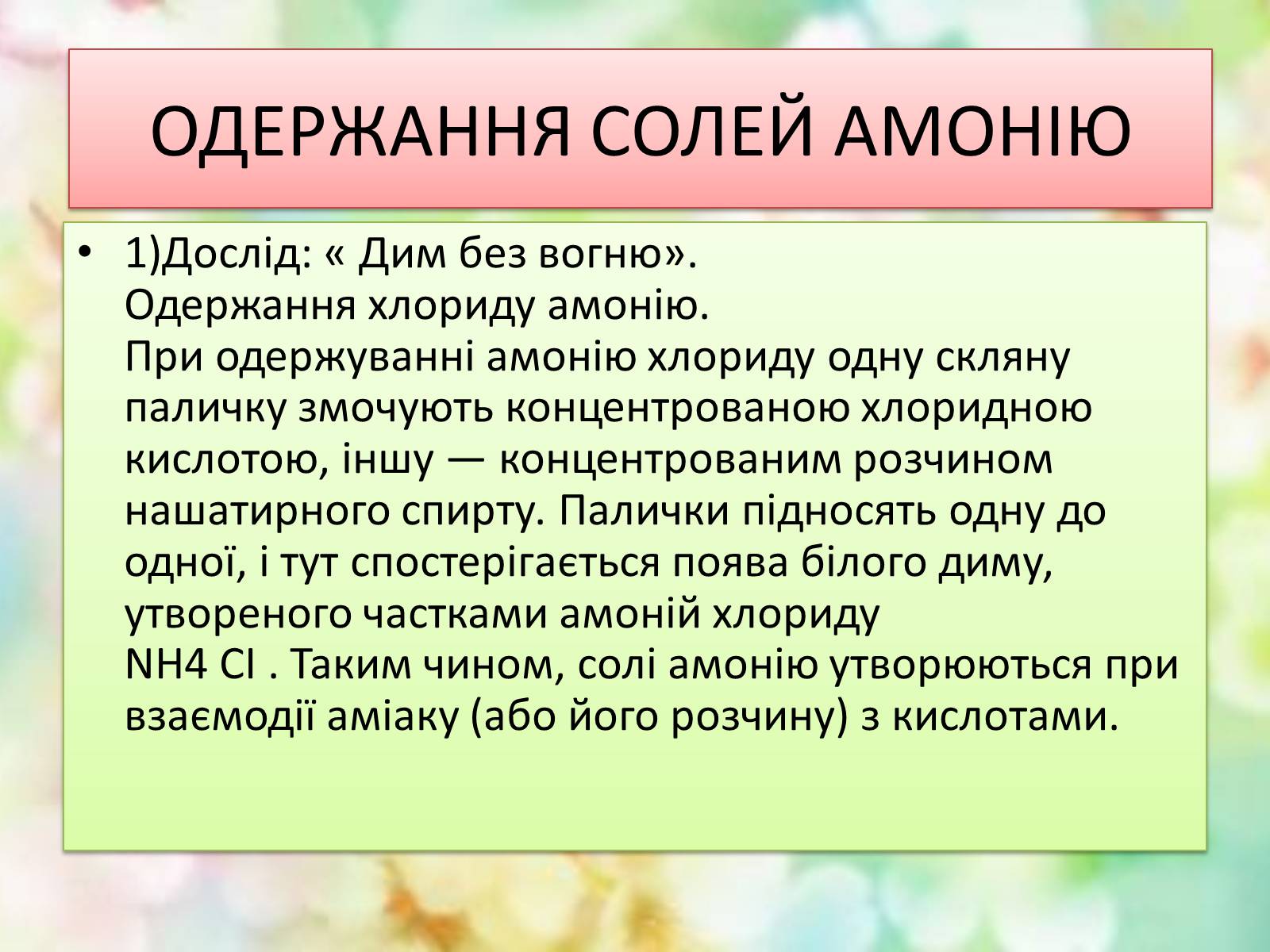 ОДЕРЖАННЯ СОЛЕЙ АМОНІЮ

• 1)Дослід: « Дим без вогню».
Одержання хлориду амонію.
При одержуванні амонію хлориду одну скляну паличку змочують концентрованою хлоридною кислотою, іншу — концентрованим розчином нашатирного спирту. Палички підносять одну до одної, і тут спостерігається поява білого диму, утвореного частками амоній хлориду
NH4 Cl . Таким чином, солі амонію утворюються при взаємодії аміаку (або його розчину) з кислотами.